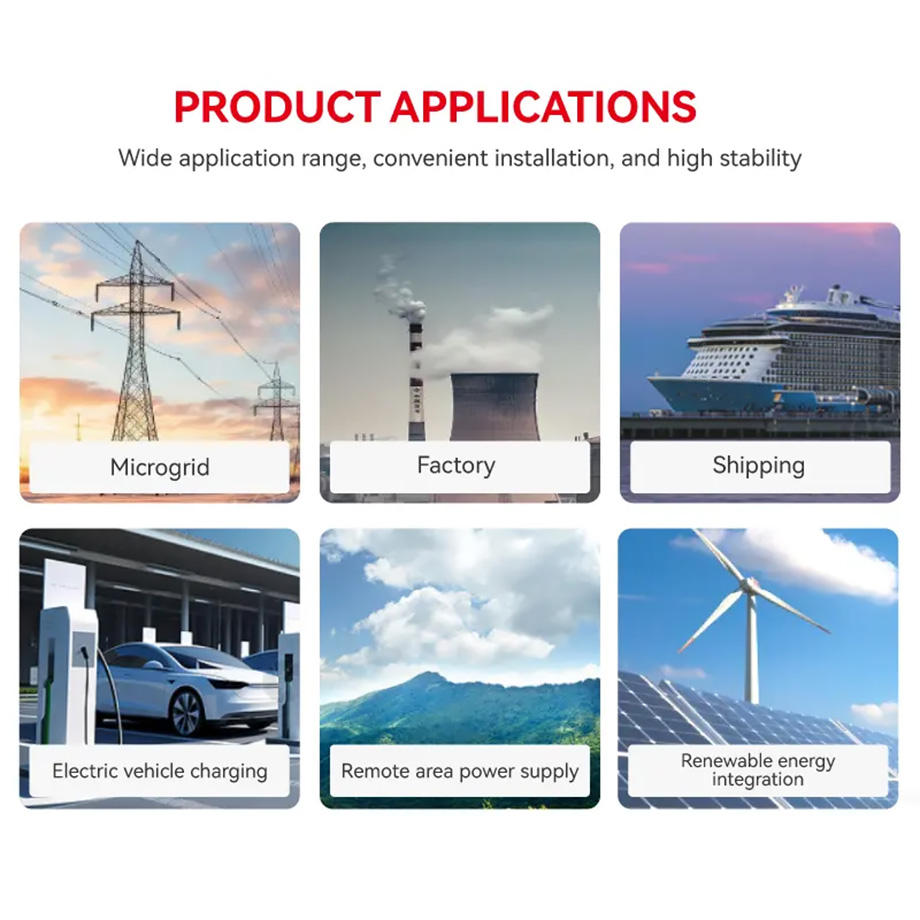 PRODUCT APPLICATIONS

Wide application range, convenient installation, and high stability

Microgrid

Factory

Shipping

Electric vehicle charging

Remote area power supply

Renewable energy integration